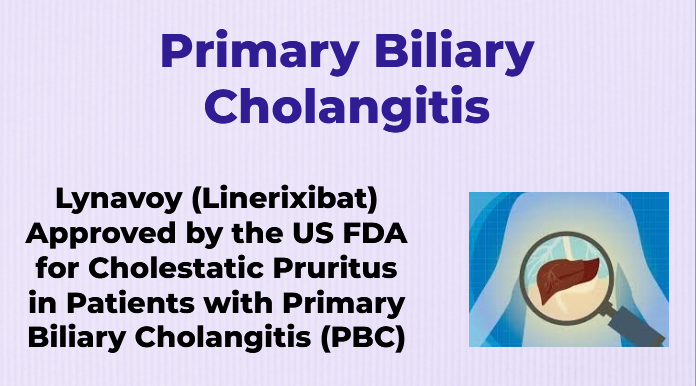 Primary Biliary Cholangitis

Lynavoy (Linerixibat) Approved by the US FDA for Cholestatic Pruritus in Patients with Primary Biliary Cholangitis (PBC)